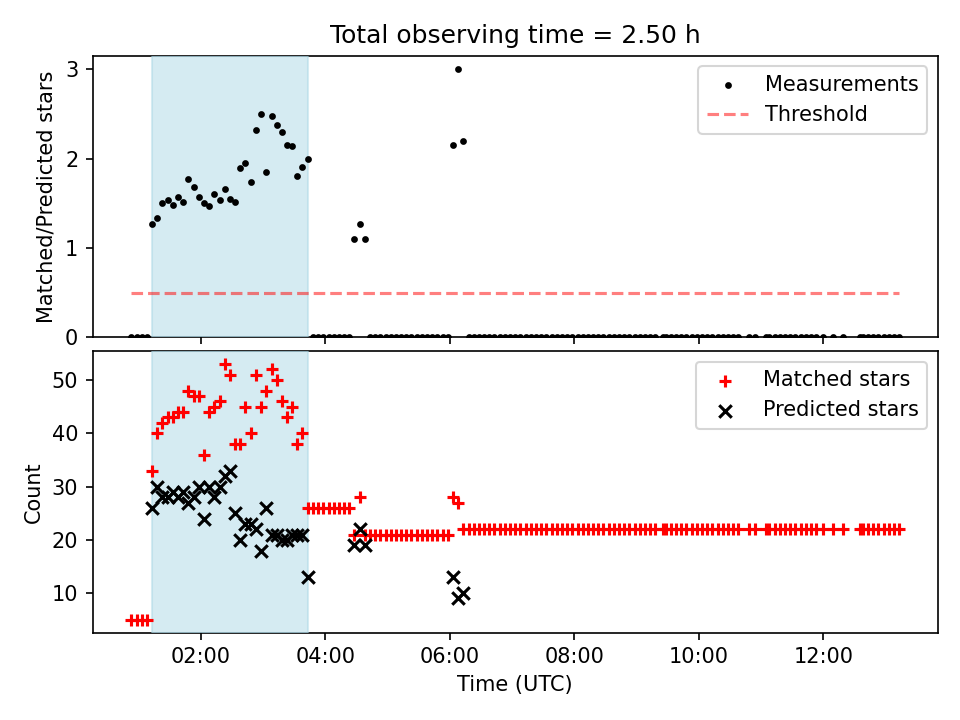 Total observing time = 2.50 h

Matched/Predicted stars

3
2
1
0

Measurements
Threshold

Count

50
40
30
20
10

Matched stars
Predicted stars

02:00
04:00
06:00
08:00
10:00
12:00

Time (UTC)